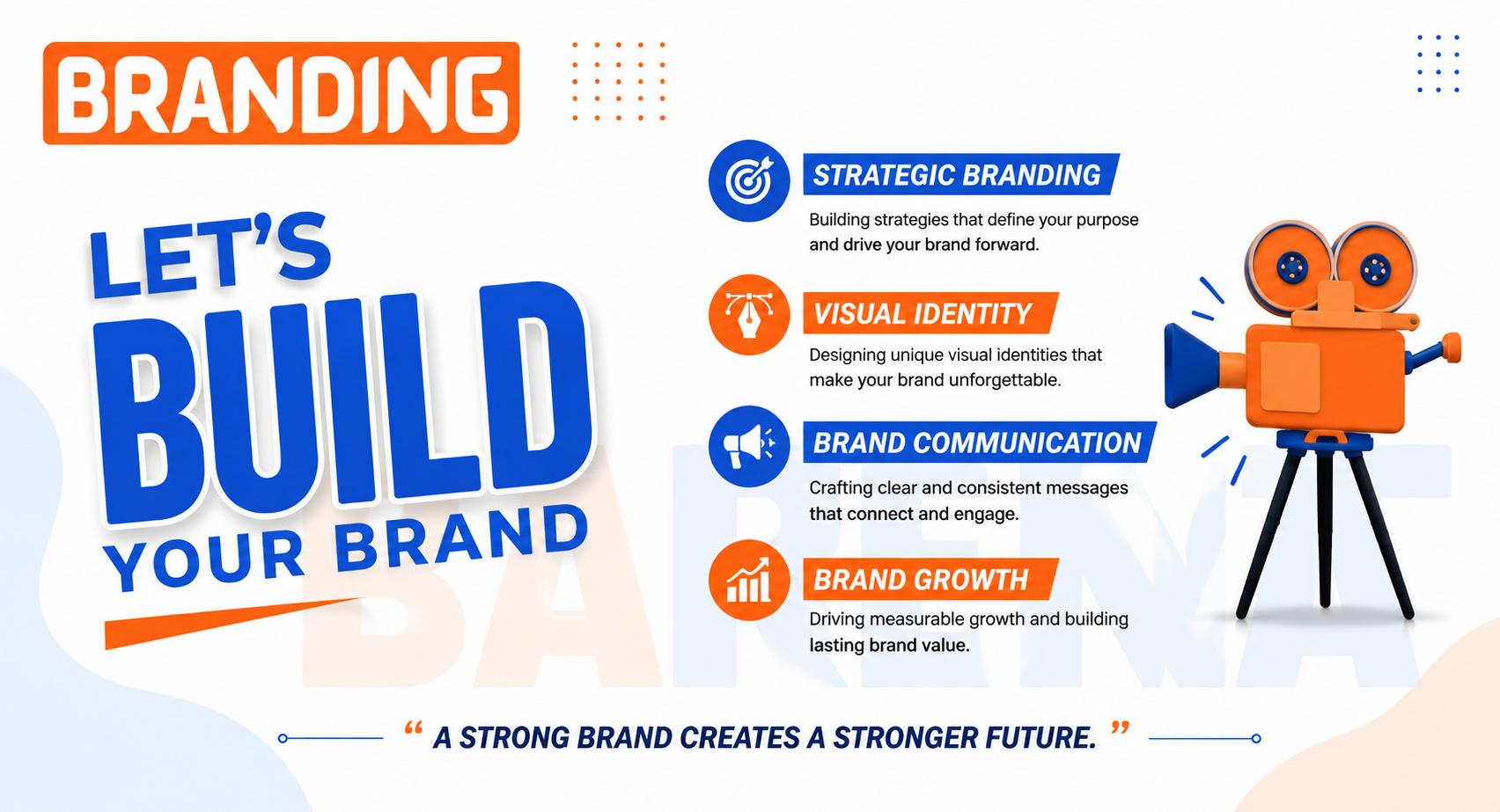 BRANDING

LET'S BUILD YOUR BRAND

STRATEGIC BRANDING
Building strategies that define your purpose and drive your brand forward.

VISUAL IDENTITY
Designing unique visual identities that make your brand unforgettable.

BRAND COMMUNICATION
Crafting clear and consistent messages that connect and engage.

BRAND GROWTH
Driving measurable growth and building lasting brand value.

BARENA

“ A STRONG BRAND CREATES A STRONGER FUTURE. ”